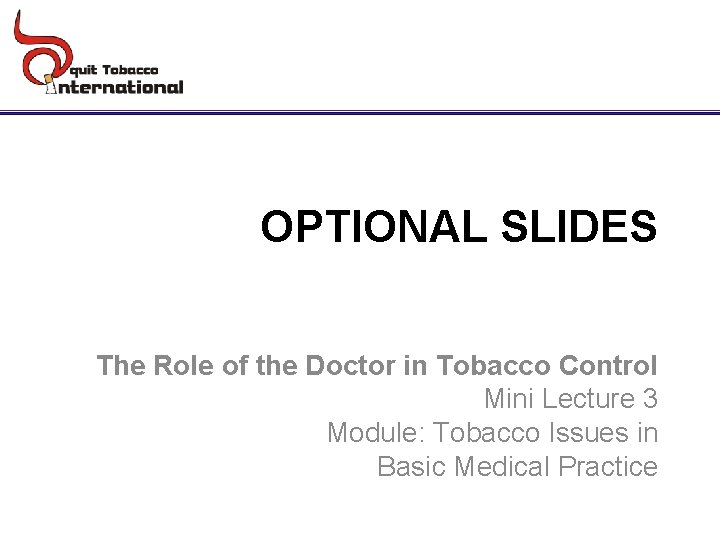 quit Tobacco
International

OPTIONAL SLIDES

The Role of the Doctor in Tobacco Control
Mini Lecture 3
Module: Tobacco Issues in Basic Medical Practice